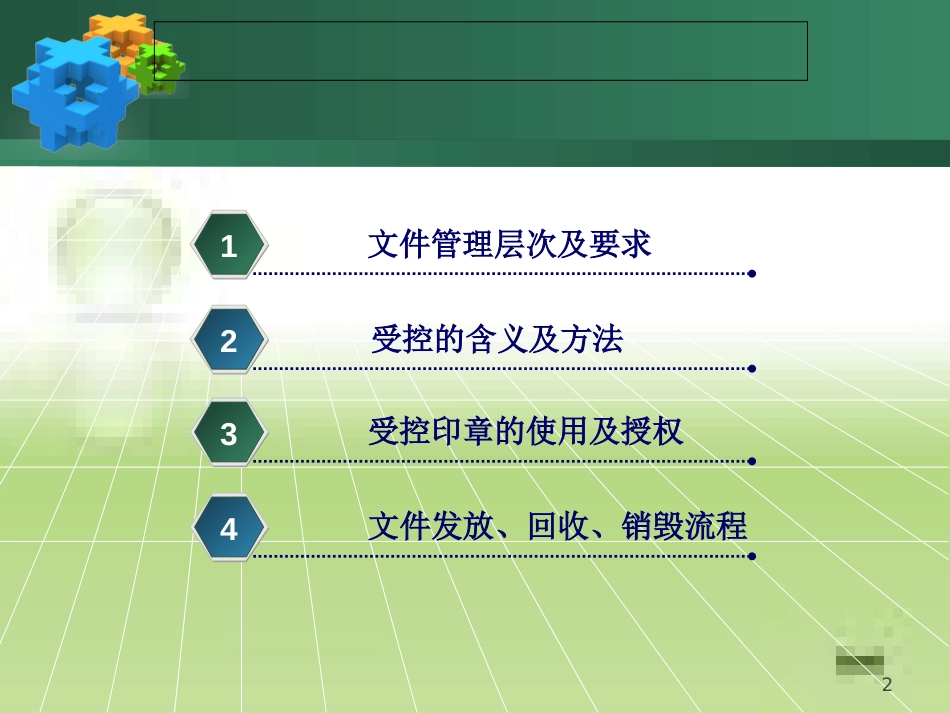 1

文件管理层次及要求

2

受控的含义及方法

3

受控印章的使用及授权

4

文件发放、回收、销毁流程

2